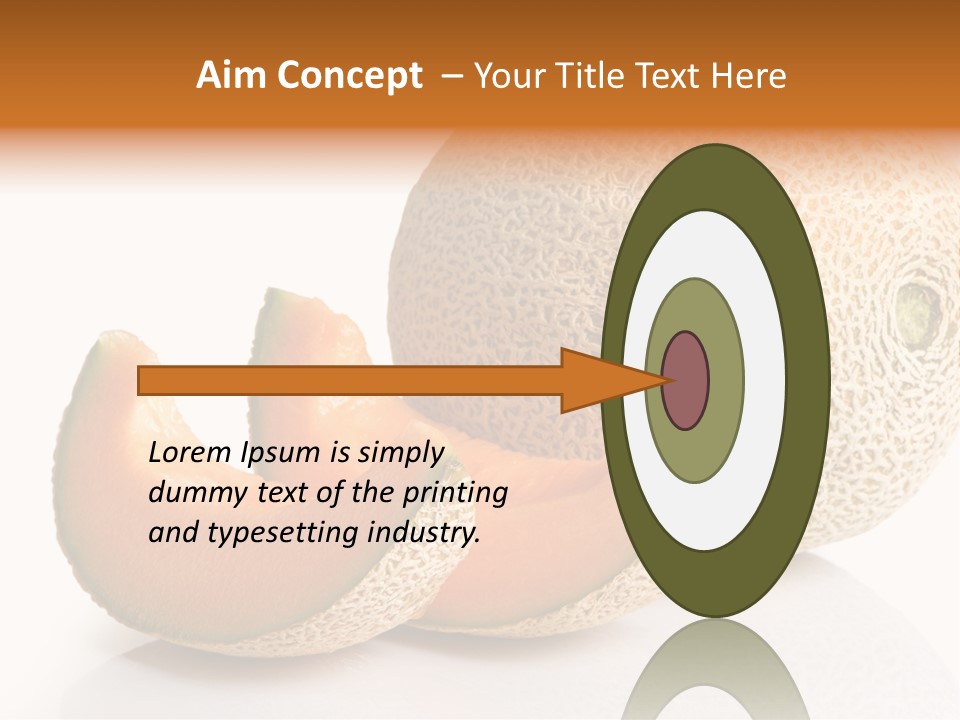 Aim Concept – Your Title Text Here

Lorem Ipsum is simply dummy text of the printing and typesetting industry.